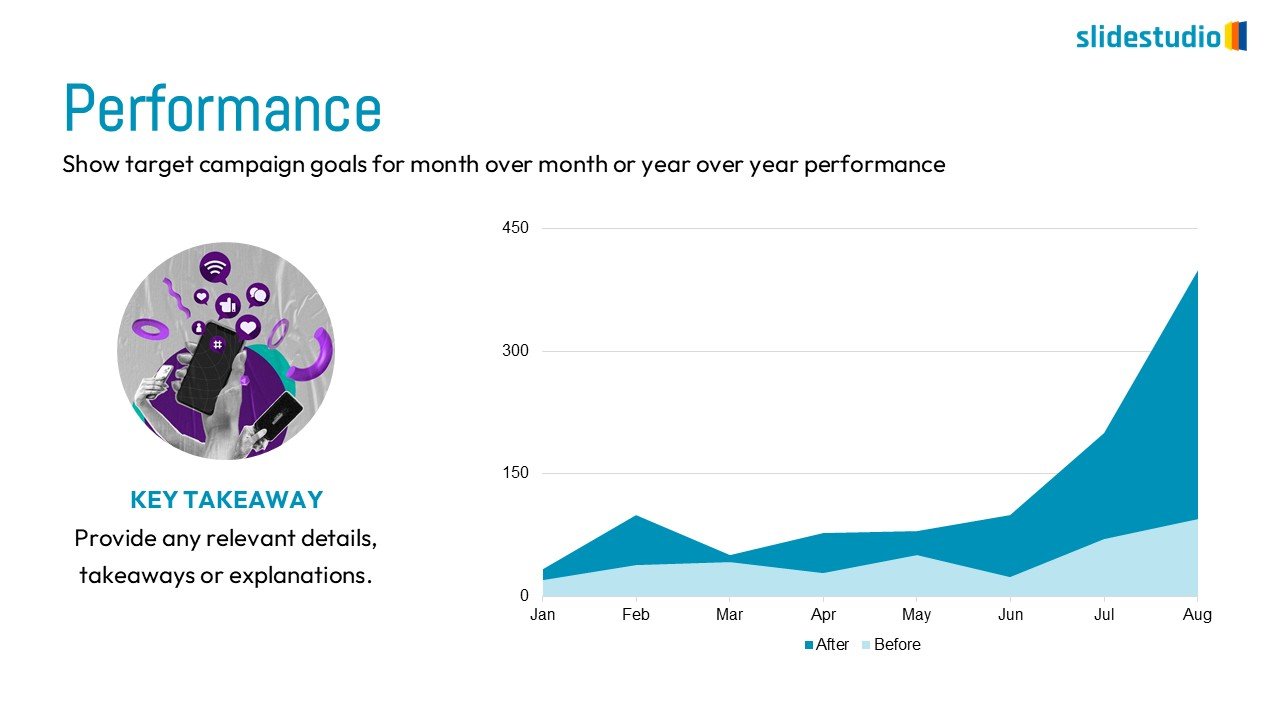 slidestudio

Performance

Show target campaign goals for month over month or year over year performance

KEY TAKEAWAY

Provide any relevant details, takeaways or explanations.

450
300
150
0
Jan Feb Mar Apr May Jun Jul Aug

After Before